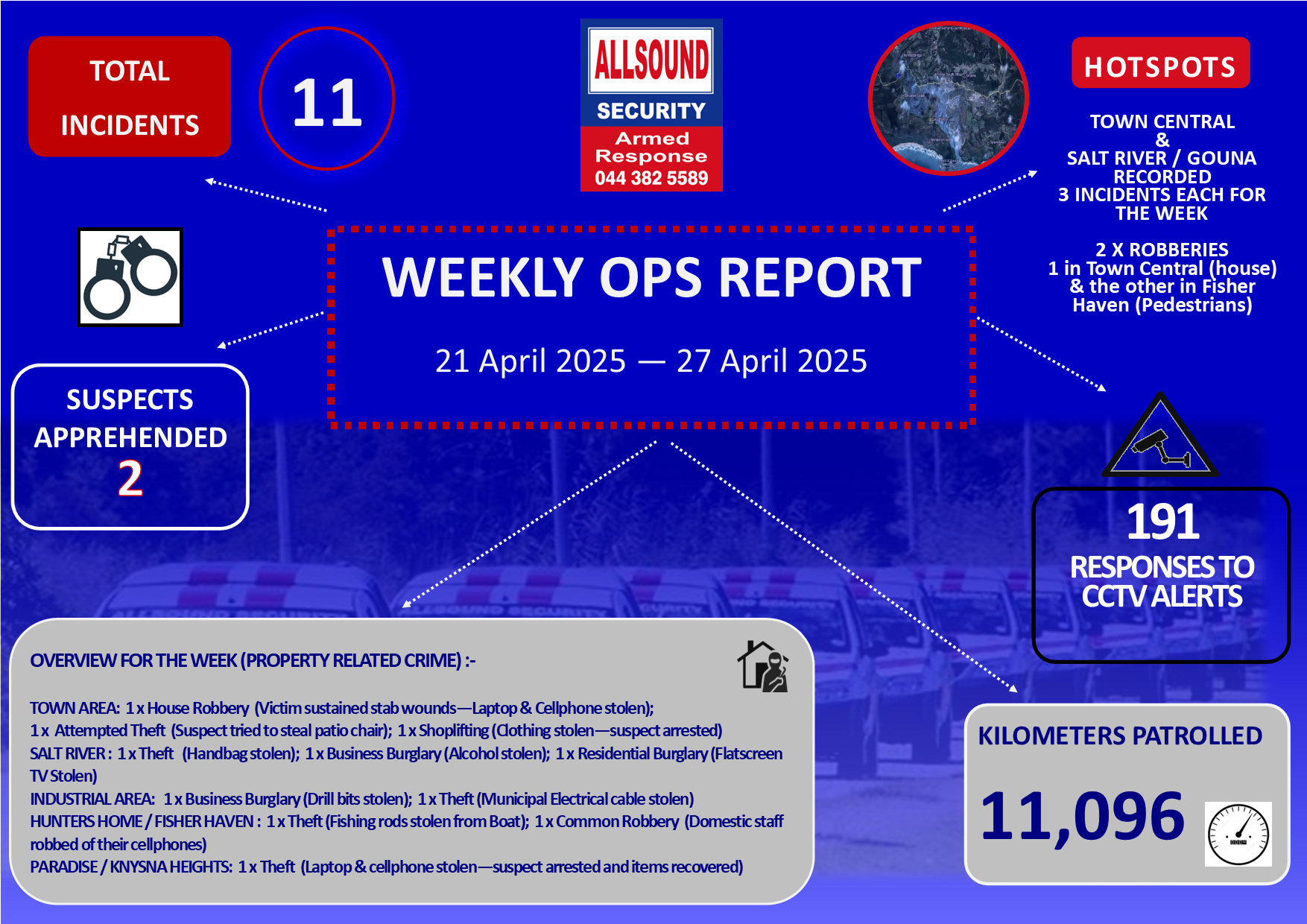 TOTAL INCIDENTS

11

ALLSOUND
SECURITY
Armed Response
044 382 5589

HOTSPOTS

TOWN CENTRAL & SALT RIVER / GOUNA RECORDED 3 INCIDENTS EACH FOR THE WEEK

2 X ROBBERIES
1 in Town Central (house) & the other in Fisher Haven (Pedestrians)

WEEKLY OPS REPORT

21 April 2025 — 27 April 2025

SUSPECTS APPREHENDED
2

191
RESPONSES TO CCTV ALERTS

OVERVIEW FOR THE WEEK (PROPERTY RELATED CRIME) :-

TOWN AREA: 1 x House Robbery (Victim sustained stab wounds—Laptop & Cellphone stolen); 1 x Attempted Theft (Suspect tried to steal patio chair); 1 x Shoplifting (Clothing stolen—suspect arrested)
SALT RIVER : 1 x Theft (Handbag stolen); 1 x Business Burglary (Alcohol stolen); 1 x Residential Burglary (Flatscreen TV Stolen)
INDUSTRIAL AREA: 1 x Business Burglary (Drill bits stolen); 1 x Theft (Municipal Electrical cable stolen)
HUNTERS HOME / FISHER HAVEN : 1 x Theft (Fishing rods stolen from Boat); 1 x Common Robbery (Domestic staff robbed of their cellphones)
PARADISE / KNYSNA HEIGHTS: 1 x Theft (Laptop & cellphone stolen—suspect arrested and items recovered)

KILOMETERS PATROLLED

11,096